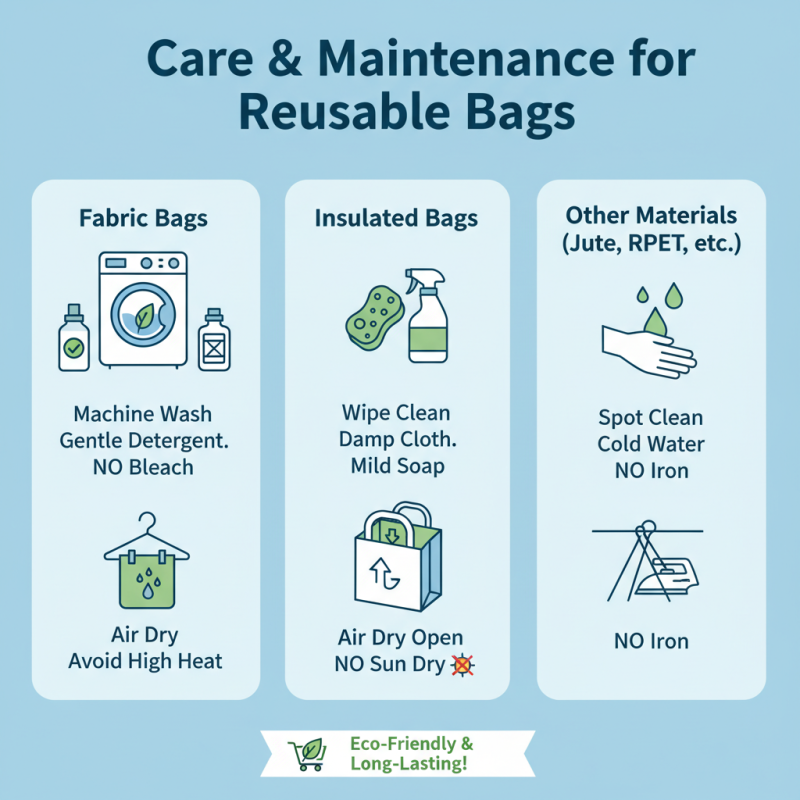 Care & Maintenance for Reusable Bags

Fabric Bags

Machine Wash
Gentle Detergent.
NO Bleach

Air Dry
Avoid High Heat

Insulated Bags

Wipe Clean
Damp Cloth.
Mild Soap

Air Dry Open
NO Sun Dry

Other Materials (Jute, RPET, etc.)

Spot Clean
Cold Water
NO Iron

NO Iron

Eco-Friendly & Long-Lasting!